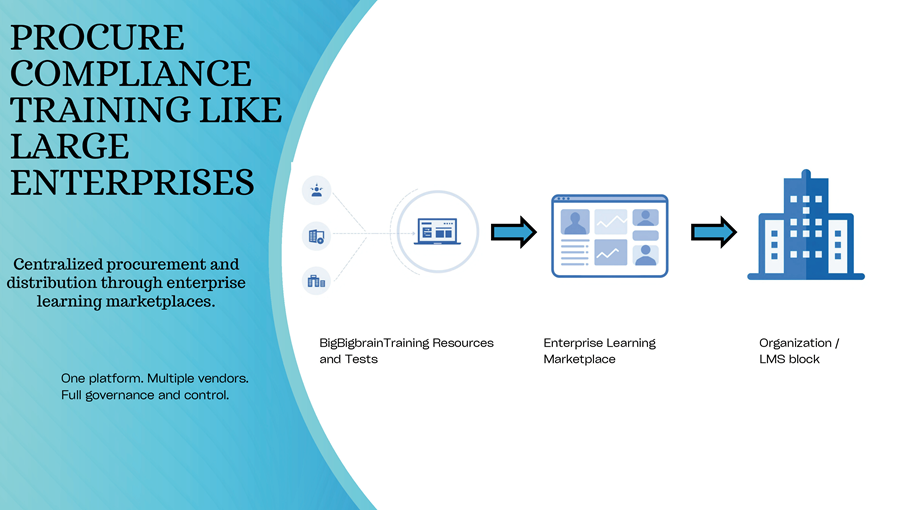 PROCURE COMPLIANCE TRAINING LIKE LARGE ENTERPRISES

Centralized procurement and distribution through enterprise learning marketplaces.

One platform. Multiple vendors. Full governance and control.

BigBigbrainTraining Resources and Tests

Enterprise Learning Marketplace

Organization / LMS block